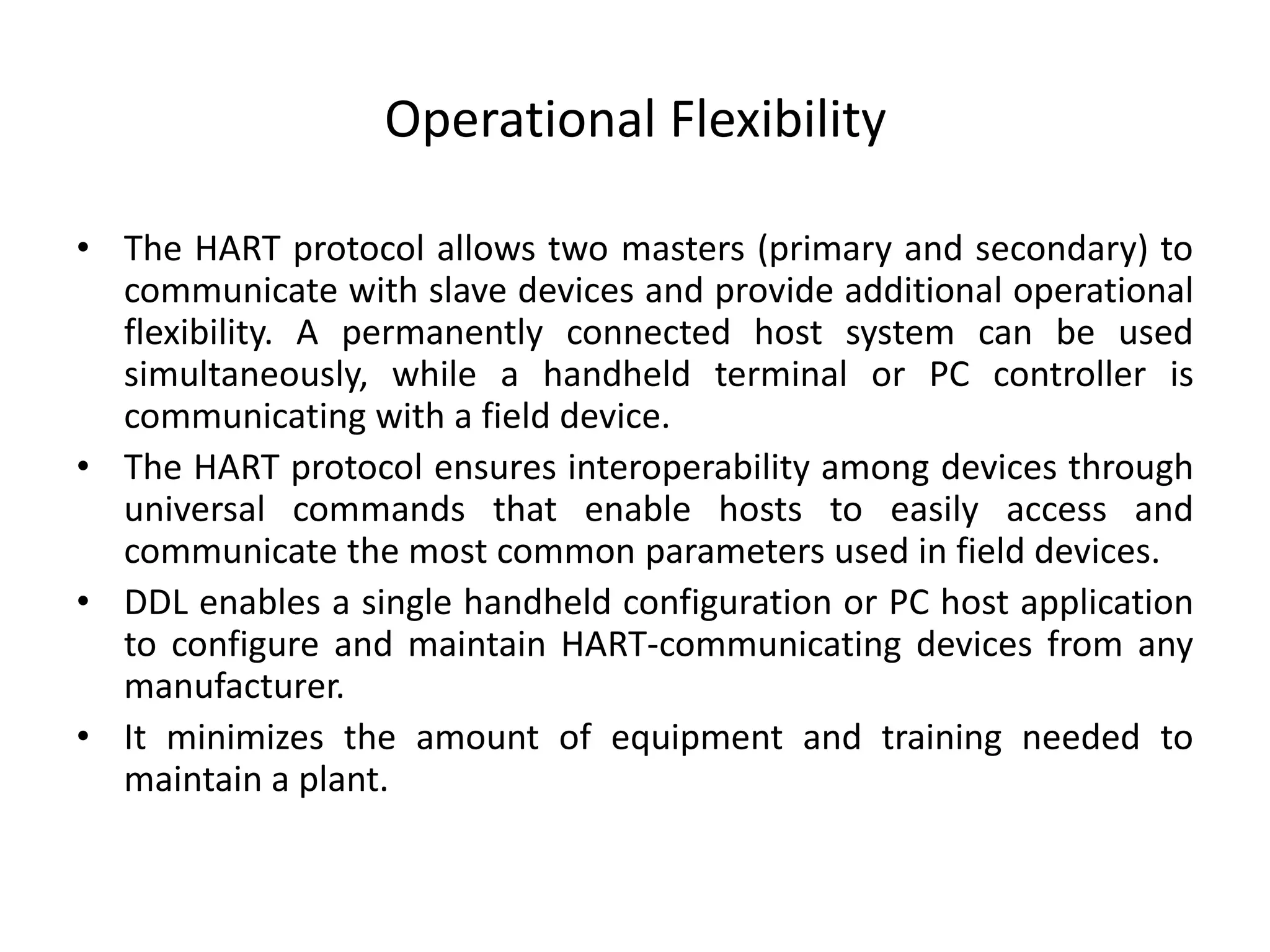 Operational Flexibility

• The HART protocol allows two masters (primary and secondary) to communicate with slave devices and provide additional operational flexibility. A permanently connected host system can be used simultaneously, while a handheld terminal or PC controller is communicating with a field device.

• The HART protocol ensures interoperability among devices through universal commands that enable hosts to easily access and communicate the most common parameters used in field devices.

• DDL enables a single handheld configuration or PC host application to configure and maintain HART-communicating devices from any manufacturer.

• It minimizes the amount of equipment and training needed to maintain a plant.